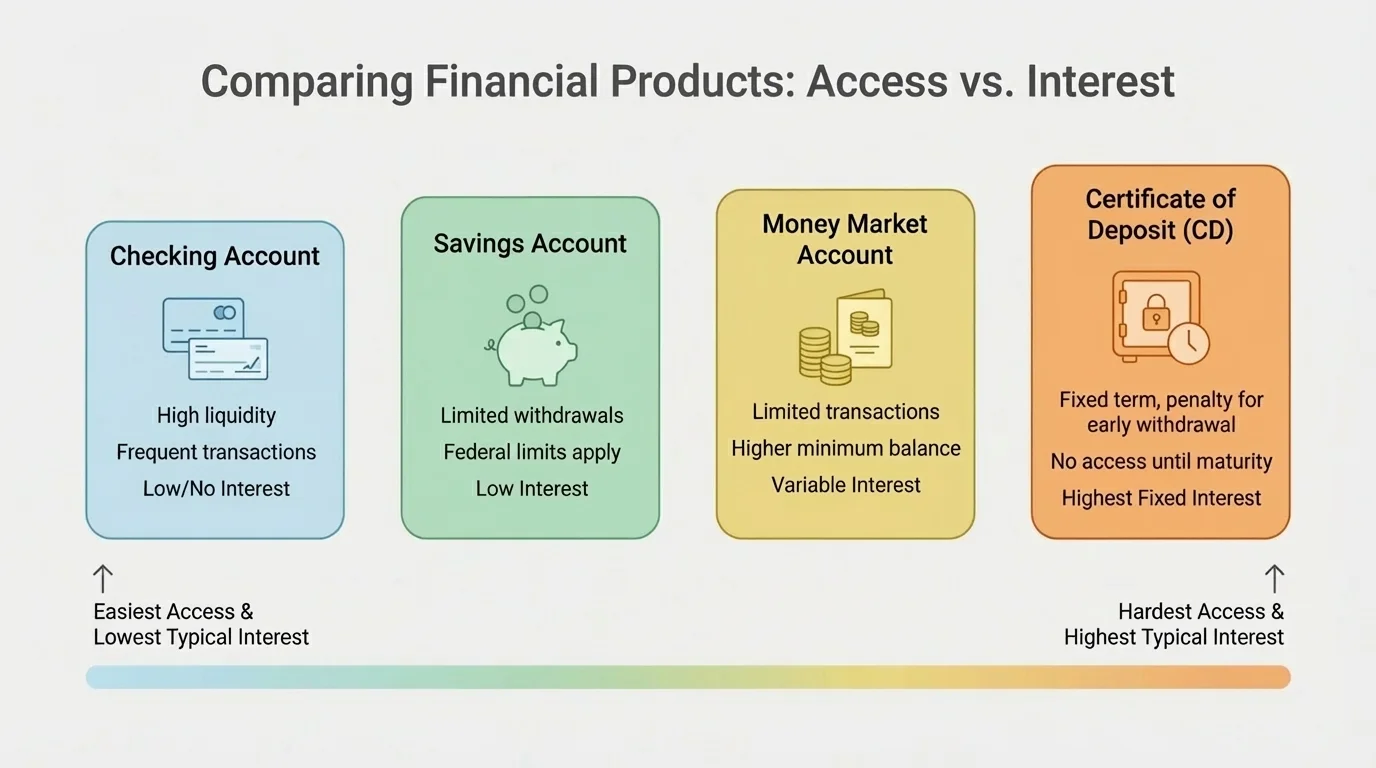 Comparing Financial Products: Access vs. Interest

Checking Account

High liquidity
Frequent transactions
Low/No Interest

Savings Account

Limited withdrawals
Federal limits apply
Low Interest

Money Market Account

Limited transactions
Higher minimum balance
Variable Interest

Certificate of Deposit (CD)

Fixed term, penalty for early withdrawal
No access until maturity
Highest Fixed Interest

Easiest Access & Lowest Typical Interest

Hardest Access & Highest Typical Interest